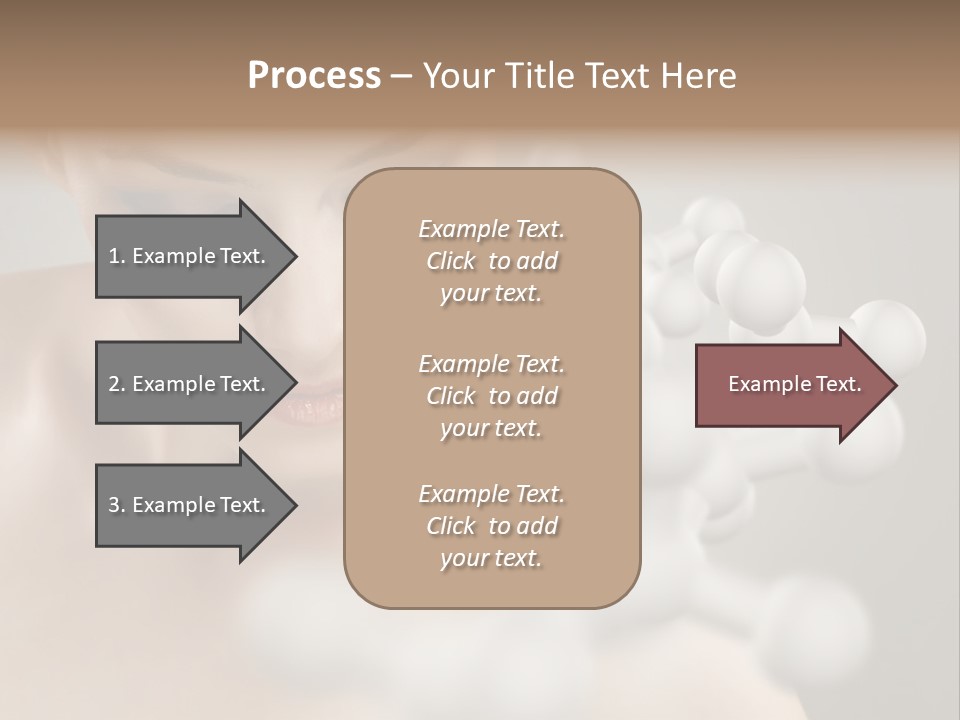 Process – Your Title Text Here

1. Example Text.

2. Example Text.

3. Example Text.

Example Text. Click to add your text.

Example Text. Click to add your text.

Example Text. Click to add your text.

Example Text.